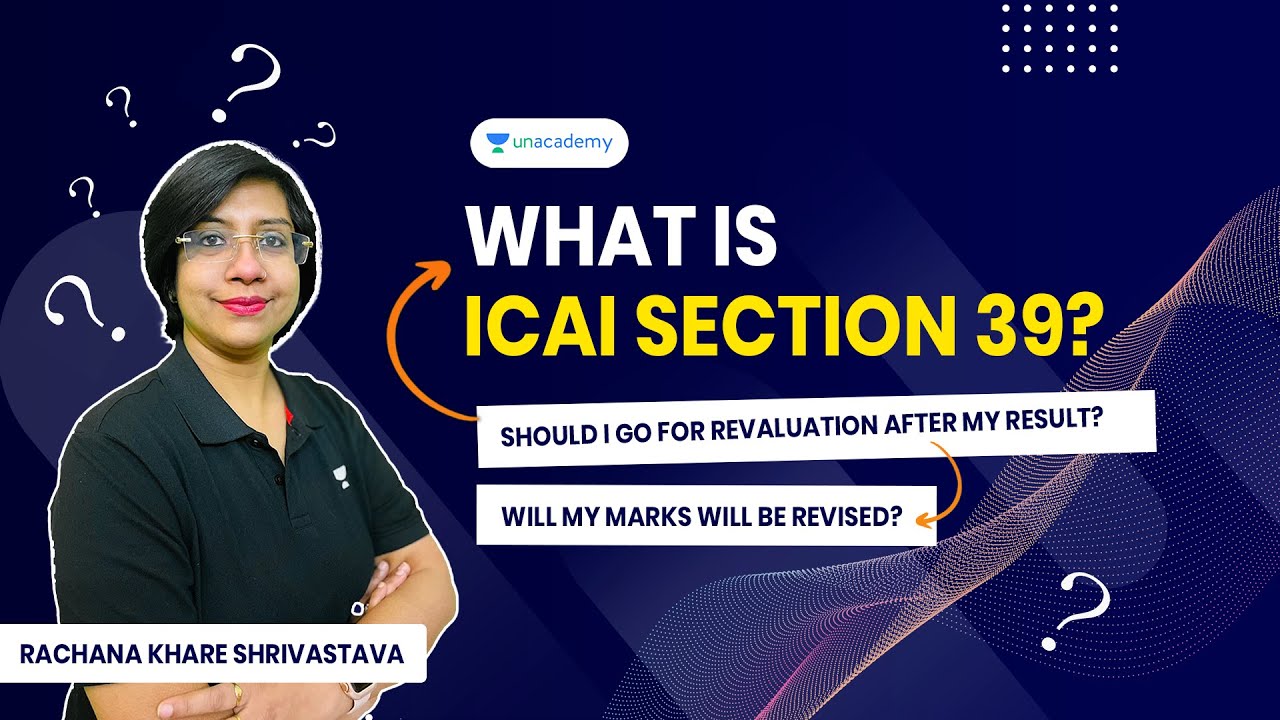 unacademy

WHAT IS
ICAI SECTION 39?

SHOULD I GO FOR REVALUATION AFTER MY RESULT?

WILL MY MARKS WILL BE REVISED?

RACHANA KHARE SHRIVASTAVA